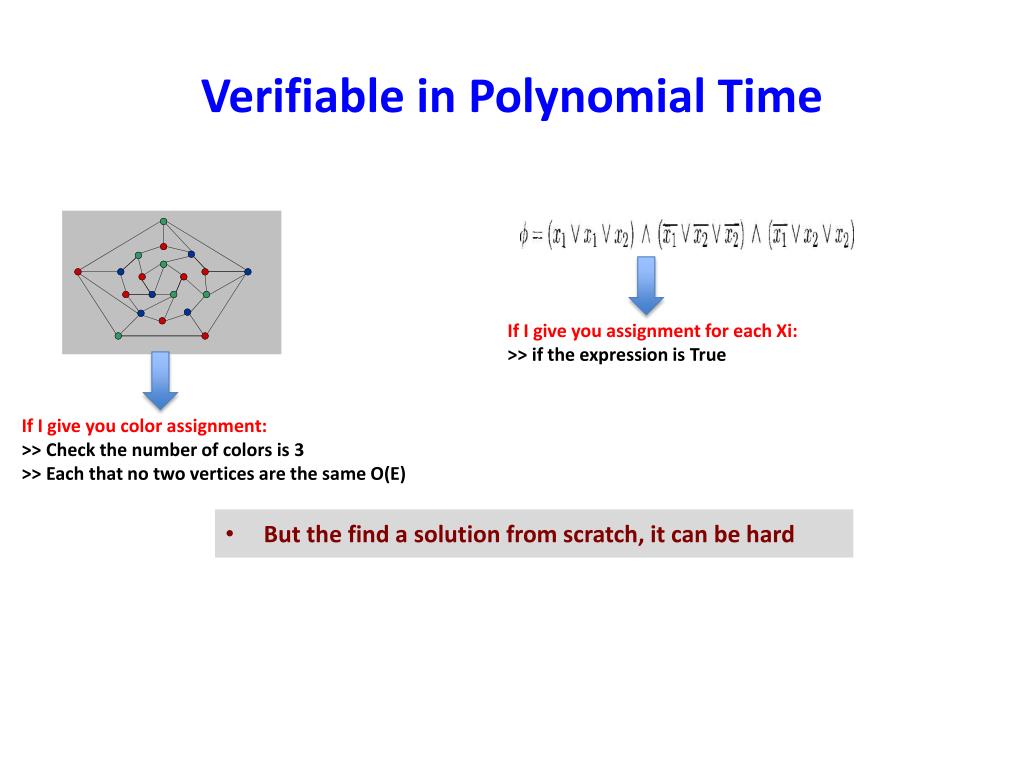 Verifiable in Polynomial Time

$\phi = (x_1 \vee x_1 \vee x_2) \wedge (\overline{x_1} \vee \overline{x_2} \vee \overline{x_2}) \wedge (\overline{x_1} \vee x_2 \vee x_2)$

If I give you assignment for each Xi:
>> if the expression is True

If I give you color assignment:
>> Check the number of colors is 3
>> Each that no two vertices are the same O(E)

• But the find a solution from scratch, it can be hard